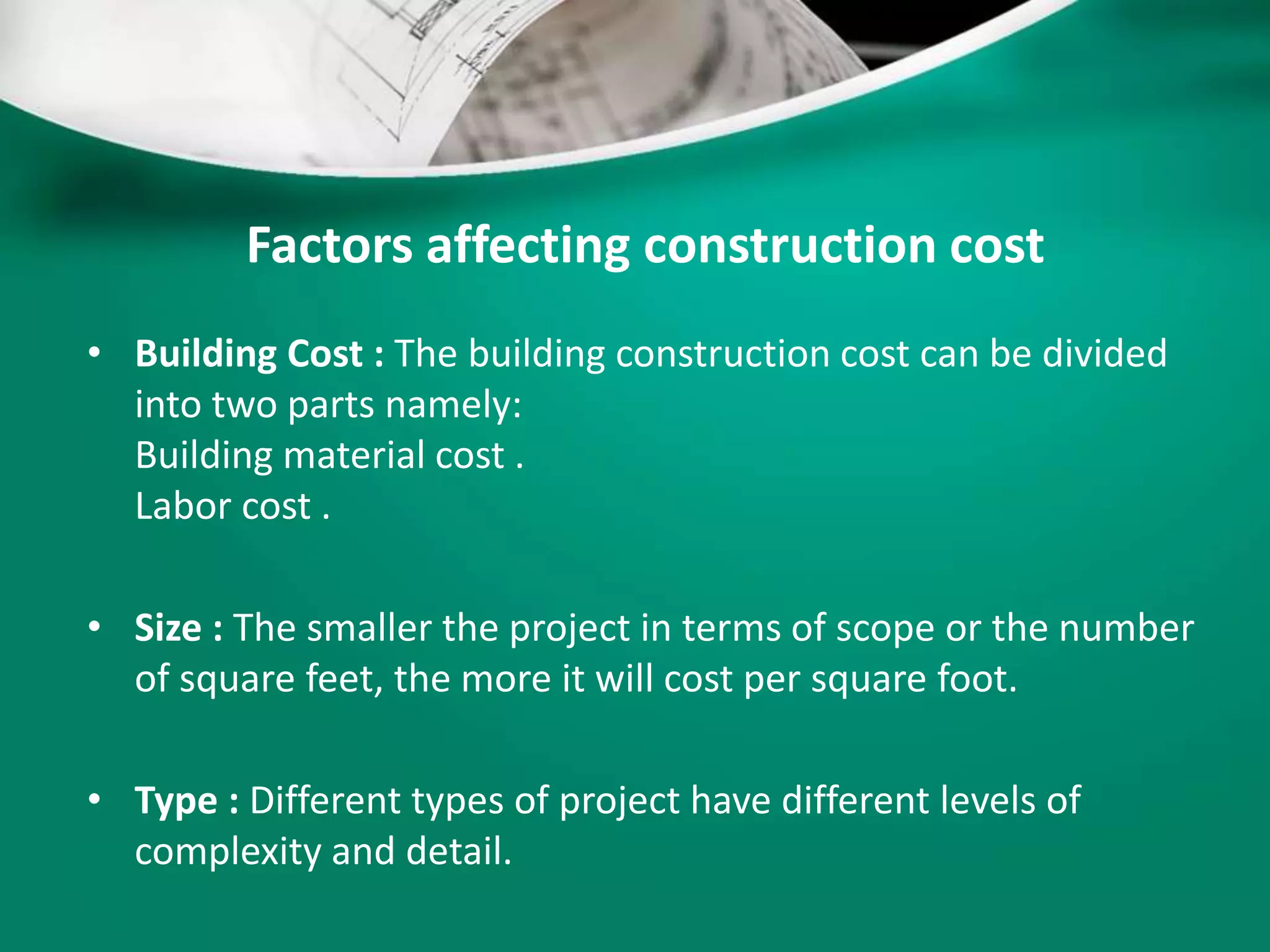 Factors affecting construction cost

• Building Cost : The building construction cost can be divided into two parts namely:
Building material cost .
Labor cost .

• Size : The smaller the project in terms of scope or the number of square feet, the more it will cost per square foot.

• Type : Different types of project have different levels of complexity and detail.